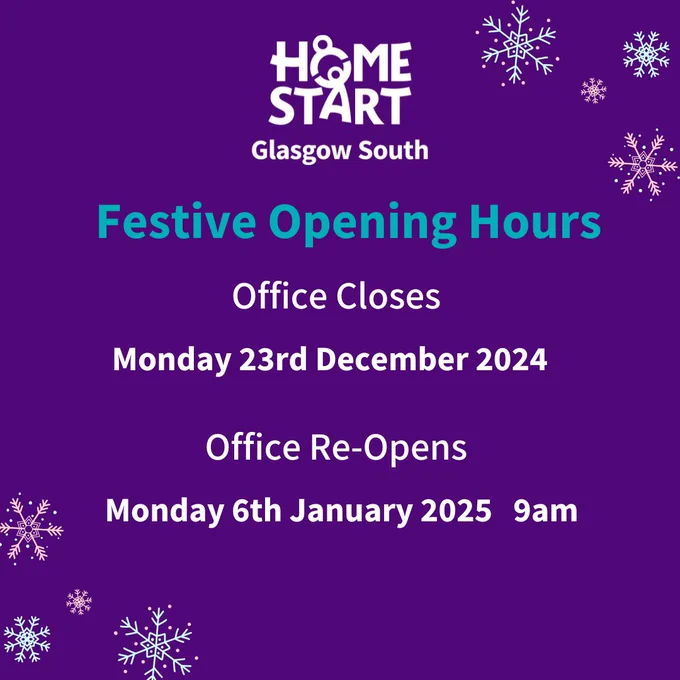 HOME START
Glasgow South

Festive Opening Hours

Office Closes

Monday 23rd December 2024

Office Re-Opens

Monday 6th January 2025 9am